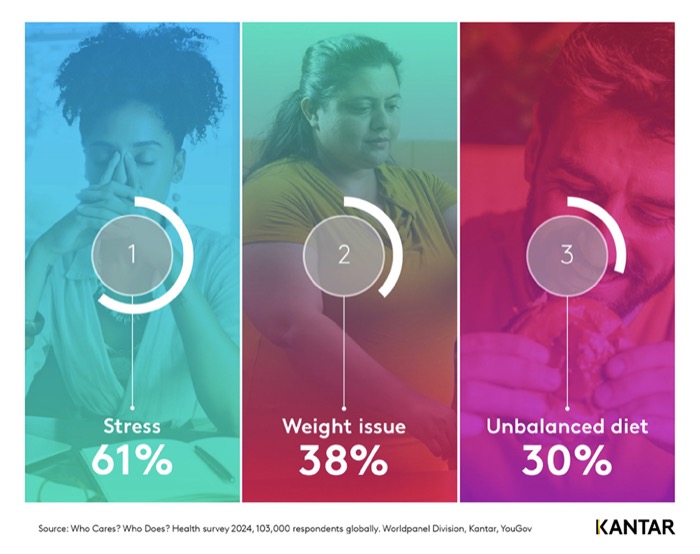 1

Stress
61%

2

Weight issue
38%

3

Unbalanced diet
30%

Source: Who Cares? Who Does? Health survey 2024, 103,000 respondents globally. Worldpanel Division, Kantar, YouGov

KANTAR